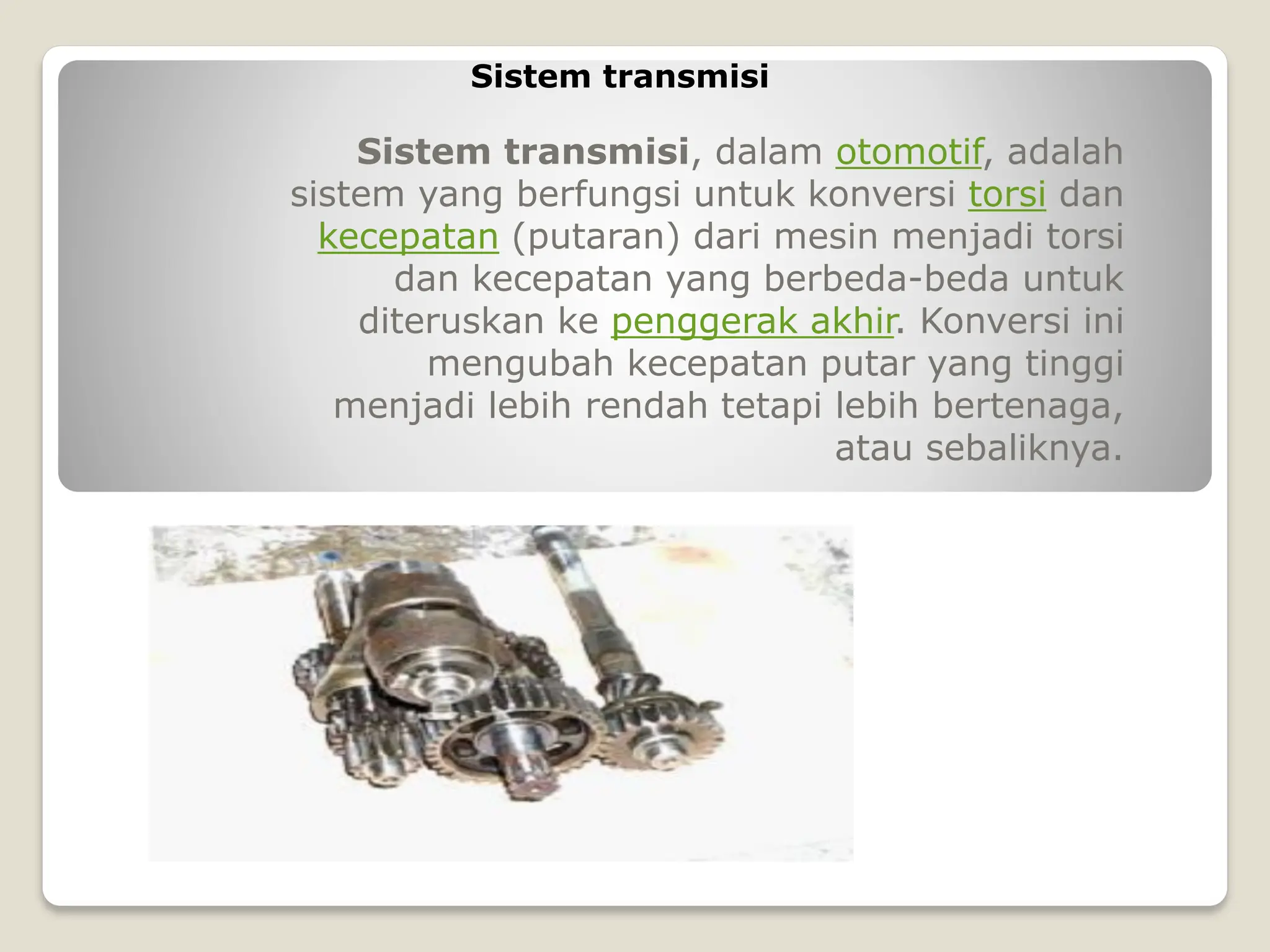 Sistem transmisi

Sistem transmisi, dalam otomotif, adalah sistem yang berfungsi untuk konversi torsi dan kecepatan (putaran) dari mesin menjadi torsi dan kecepatan yang berbeda-beda untuk diteruskan ke penggerak akhir. Konversi ini mengubah kecepatan putar yang tinggi menjadi lebih rendah tetapi lebih bertenaga, atau sebaliknya.